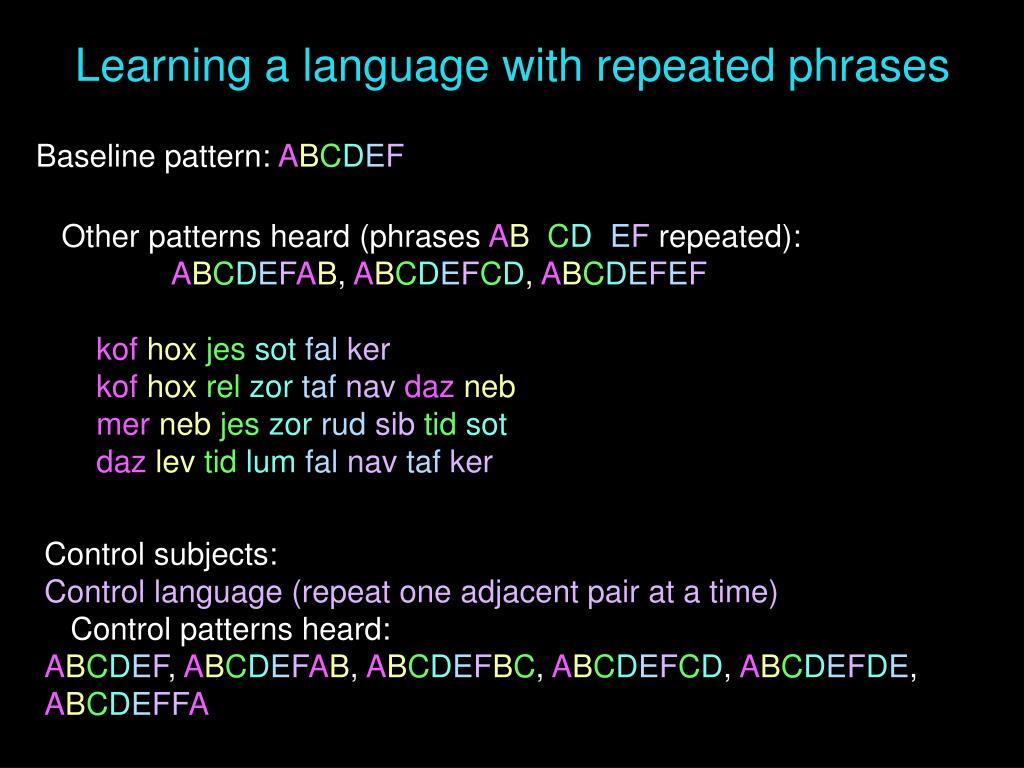 Learning a language with repeated phrases

Baseline pattern: ABCDEF

Other patterns heard (phrases AB CD EF repeated):
ABCDEFAB, ABCDEFCD, ABCDEFEF

kof hox jes sot fal ker
kof hox rel zor taf nav daz neb
mer neb jes zor rud sib tid sot
daz lev tid lum fal nav taf ker

Control subjects:
Control language (repeat one adjacent pair at a time)
Control patterns heard:
ABCDEF, ABCDEFAB, ABCDEFBC, ABCDEFCD, ABCDEFDE, ABCDEFFA